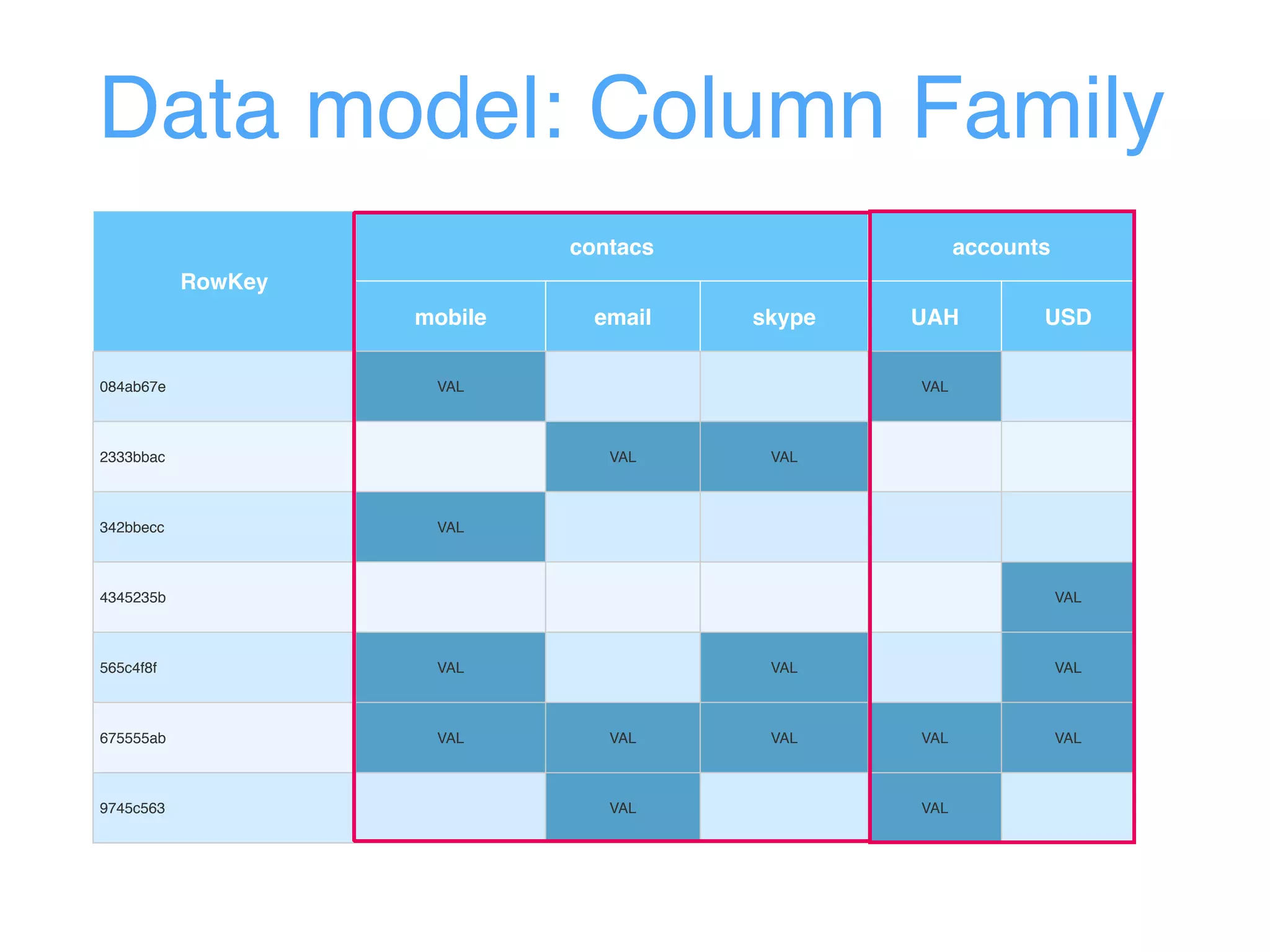 Data model: Column Family

| RowKey | contacs | | | accounts | |
|---|---|---|---|---|---|
| | mobile | email | skype | UAH | USD |
| 084ab67e | VAL | | | VAL | |
| 2333bbac | | VAL | VAL | | |
| 342bbecc | VAL | | | | |
| 4345235b | | | | | VAL |
| 565c4f8f | VAL | | VAL | | VAL |
| 675555ab | VAL | VAL | VAL | VAL | VAL |
| 9745c563 | | VAL | | VAL | |